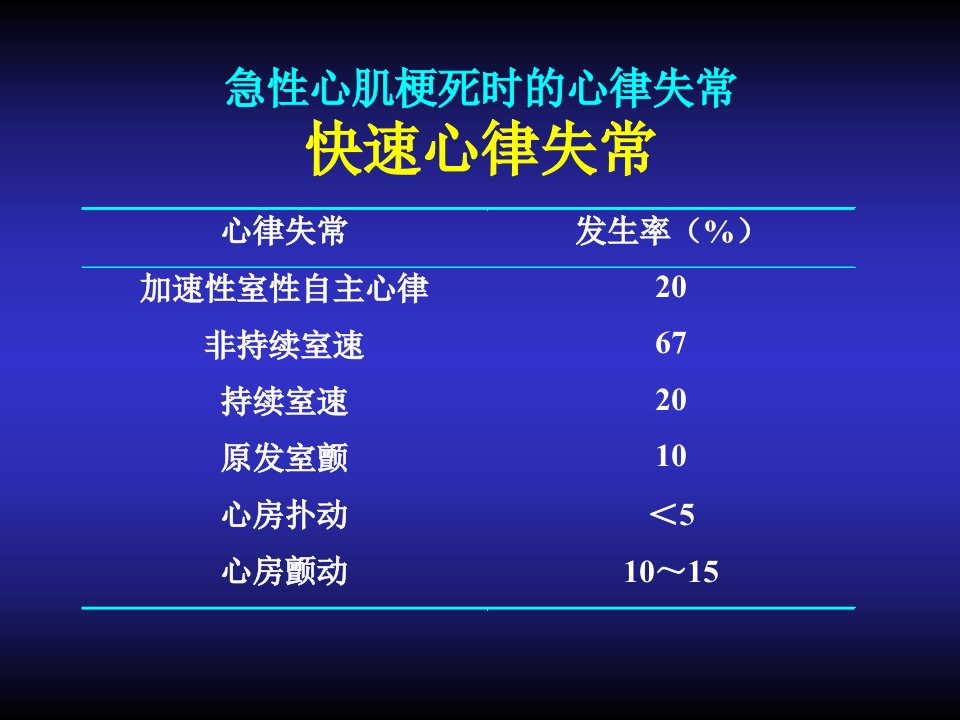 急性心肌梗死时的心律失常
快速心律失常

| 心律失常 | 发生率（%） |
|---|---|
| 加速性室性自主心律 | 20 |
| 非持续室速 | 67 |
| 持续室速 | 20 |
| 原发室颤 | 10 |
| 心房扑动 | ＜5 |
| 心房颤动 | 10～15 |